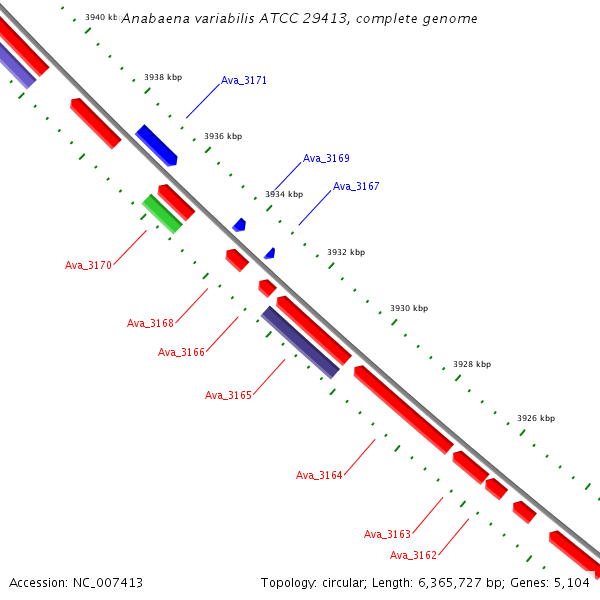 Anabaena variabilis ATCC 29413, complete genome

3940 kbp

3938 kbp

Ava_3171

3936 kbp

Ava_3169

3934 kbp

Ava_3167

3932 kbp

Ava_3170

3930 kbp

Ava_3168

Ava_3166

3928 kbp

Ava_3165

3926 kbp

Ava_3164

Ava_3163

Ava_3162

Accession: NC_007413

Topology: circular; Length: 6,365,727 bp; Genes: 5,104